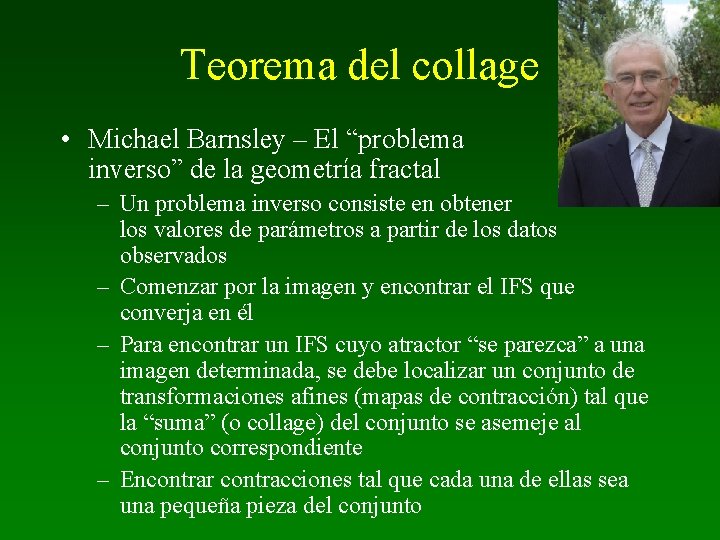 Teorema del collage

• Michael Barnsley – El “problema inverso” de la geometría fractal

– Un problema inverso consiste en obtener los valores de parámetros a partir de los datos observados

– Comenzar por la imagen y encontrar el IFS que converja en él

– Para encontrar un IFS cuyo atractor “se parezca” a una imagen determinada, se debe localizar un conjunto de transformaciones afines (mapas de contracción) tal que la “suma” (o collage) del conjunto se asemeje al conjunto correspondiente

– Encontrar contracciones tal que cada una de ellas sea una pequeña pieza del conjunto